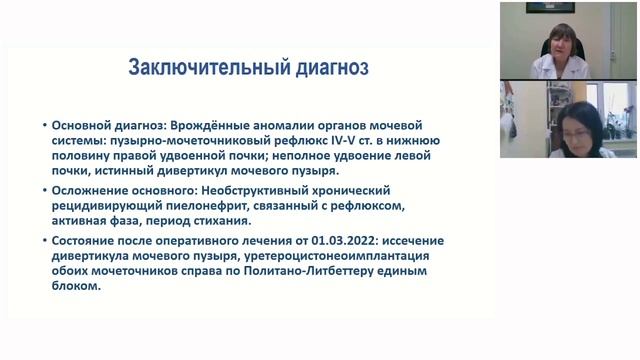 Заключительный диагноз

• Основной диагноз: Врождённые аномалии органов мочевой системы: пузырно-мочеточниковый рефлюкс IV-V ст. в нижнюю половину правой удвоенной почки; неполное удвоение левой почки, истинный дивертикул мочевого пузыря.

• Осложнение основного: Необструктивный хронический рецидивирующий пиелонефрит, связанный с рефлюксом, активная фаза, период стихания.

• Состояние после оперативного лечения от 01.03.2022: иссечение дивертикула мочевого пузыря, уретероцистонеоимплантация обоих мочеточников справа по Политано-Литбеттеру единым блоком.